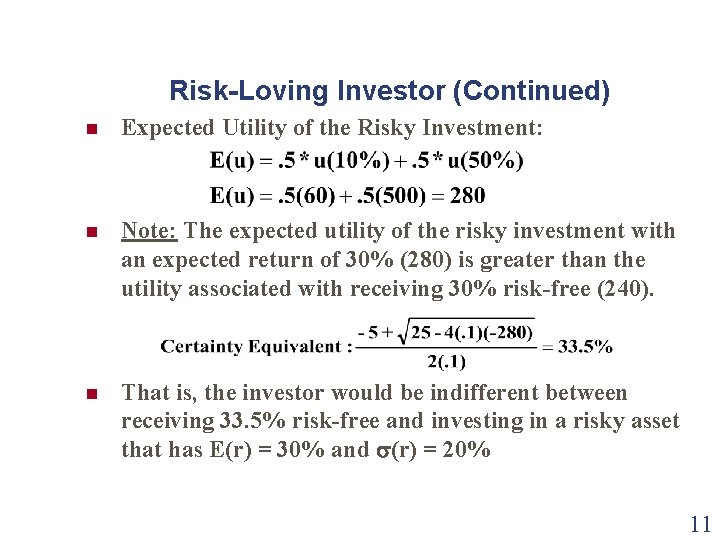 Risk-Loving Investor (Continued)

Expected Utility of the Risky Investment:

$E(u) = .5 * u(10\%) + .5 * u(50\%)$

$E(u) = .5(60) + .5(500) = 280$

Note: The expected utility of the risky investment with an expected return of 30% (280) is greater than the utility associated with receiving 30% risk-free (240).

Certainty Equivalent : $\frac{-5 + \sqrt{25 - 4(.1)(-280)}}{2(.1)} = 33.5\%$

That is, the investor would be indifferent between receiving 33.5% risk-free and investing in a risky asset that has E(r) = 30% and $\sigma$(r) = 20%

11